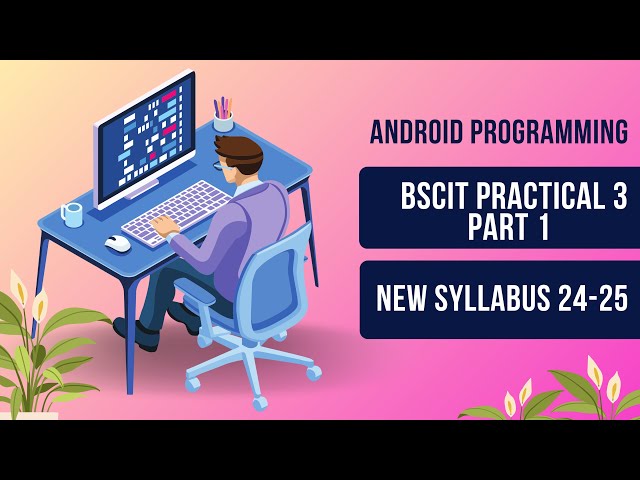 ANDROID PROGRAMMING

BSCIT PRACTICAL 3
PART 1

NEW SYLLABUS 24-25